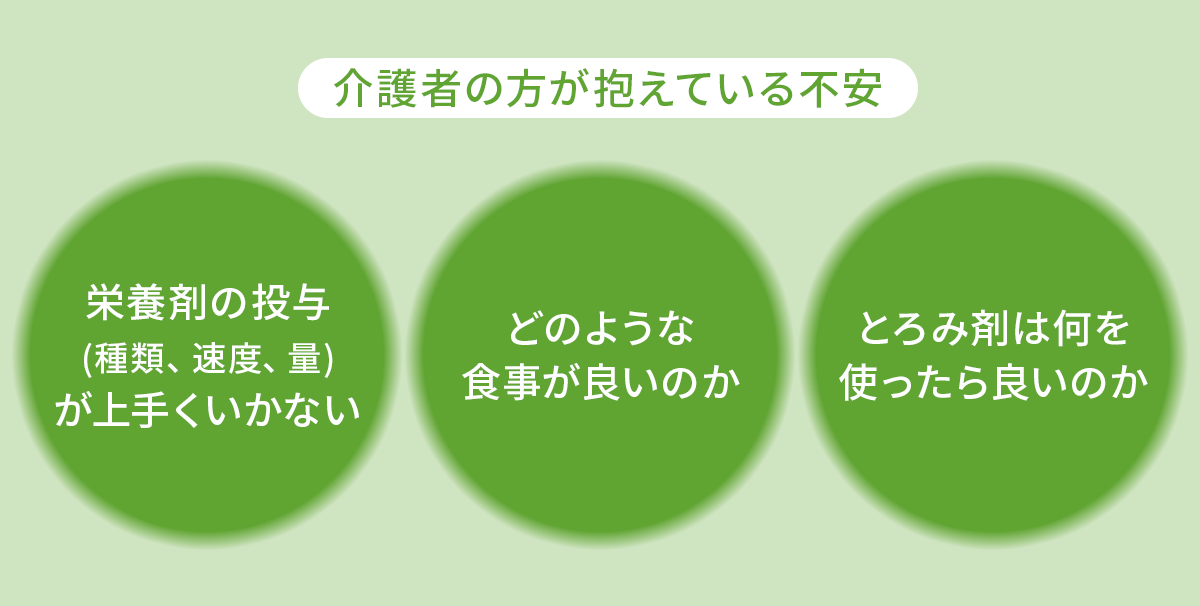 介護者の方が抱えている不安

栄養剤の投与
(種類、速度、量)
が上手くいかない

どのような
食事が良いのか

とろみ剤は何を
使ったら良いのか